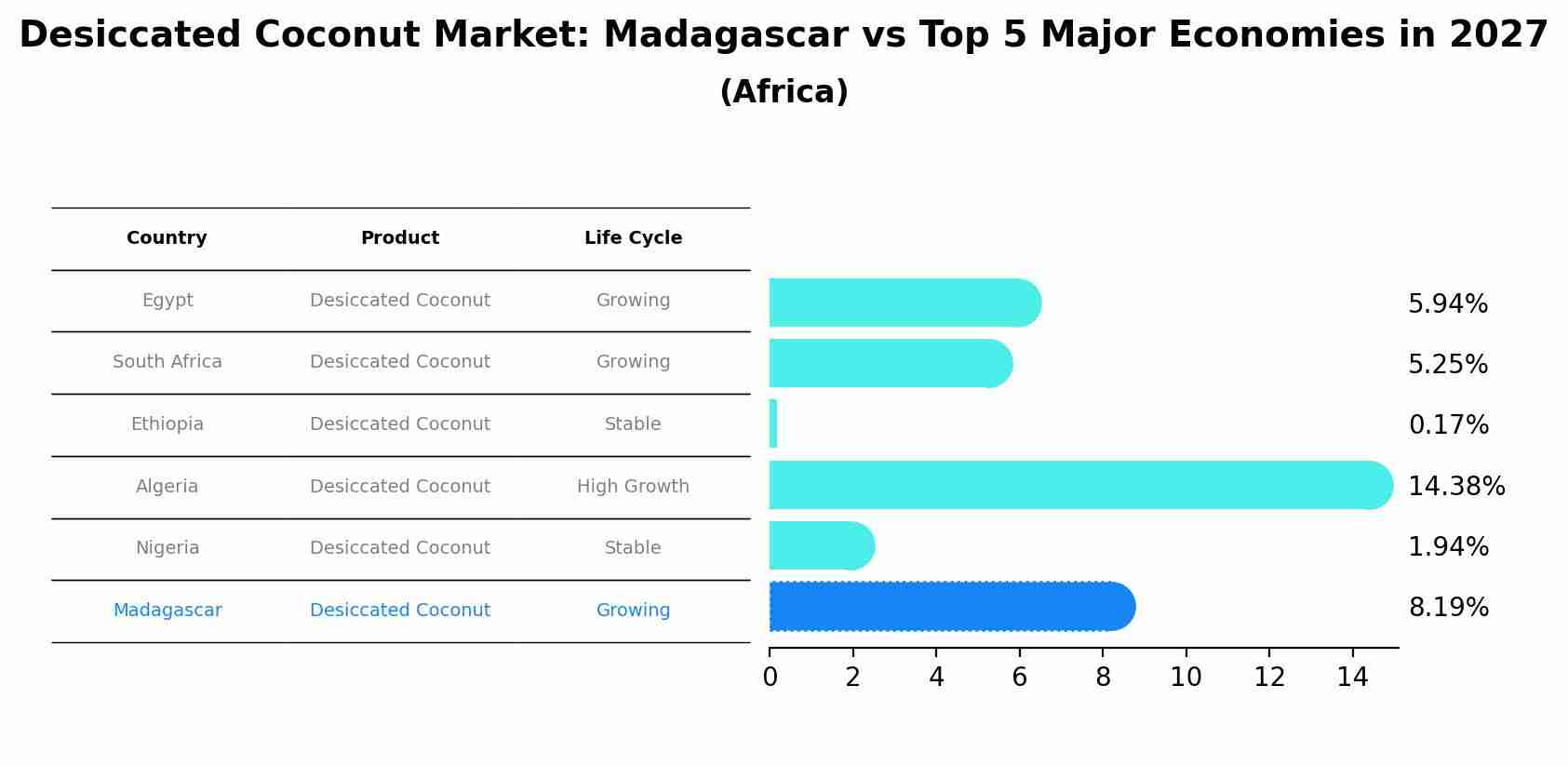 Desiccated Coconut Market: Madagascar vs Top 5 Major Economies in 2027
(Africa)

| Country | Product | Life Cycle |
|---|---|---|
| Egypt | Desiccated Coconut | Growing |
| South Africa | Desiccated Coconut | Growing |
| Ethiopia | Desiccated Coconut | Stable |
| Algeria | Desiccated Coconut | High Growth |
| Nigeria | Desiccated Coconut | Stable |
| Madagascar | Desiccated Coconut | Growing |

5.94%
5.25%
0.17%
14.38%
1.94%
8.19%

0 2 4 6 8 10 12 14